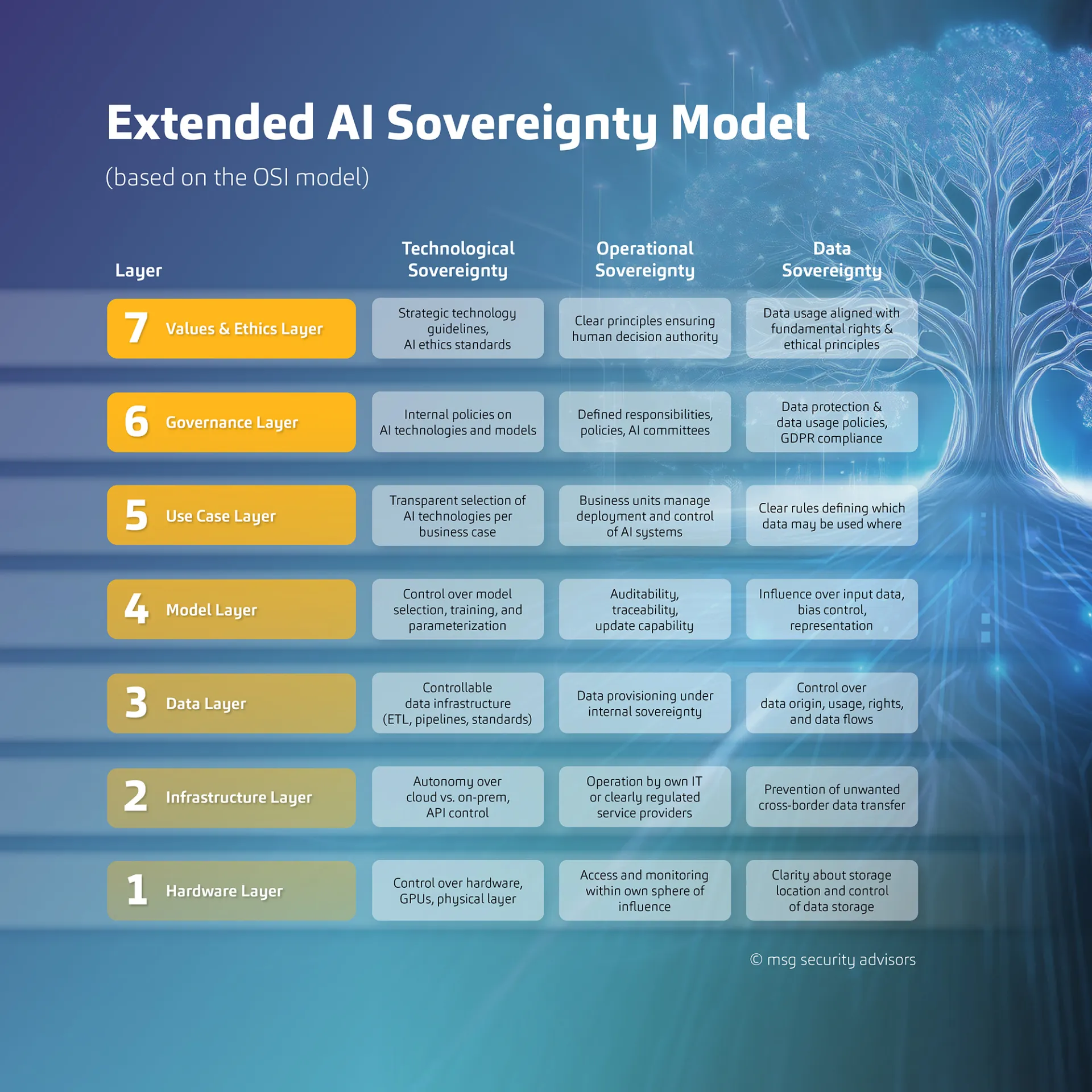 Extended AI Sovereignty Model

(based on the OSI model)

| Layer | Technological Sovereignty | Operational Sovereignty | Data Sovereignty |
|---|---|---|---|
| 7 Values & Ethics Layer | Strategic technology guidelines, AI ethics standards | Clear principles ensuring human decision authority | Data usage aligned with fundamental rights & ethical principles |
| 6 Governance Layer | Internal policies on AI technologies and models | Defined responsibilities, policies, AI committees | Data protection & data usage policies, GDPR compliance |
| 5 Use Case Layer | Transparent selection of AI technologies per business case | Business units manage deployment and control of AI systems | Clear rules defining which data may be used where |
| 4 Model Layer | Control over model selection, training, and parameterization | Auditability, traceability, update capability | Influence over input data, bias control, representation |
| 3 Data Layer | Controllable data infrastructure (ETL, pipelines, standards) | Data provisioning under internal sovereignty | Control over data origin, usage, rights, and data flows |
| 2 Infrastructure Layer | Autonomy over cloud vs. on-prem, API control | Operation by own IT or clearly regulated service providers | Prevention of unwanted cross-border data transfer |
| 1 Hardware Layer | Control over hardware, GPUs, physical layer | Access and monitoring within own sphere of influence | Clarity about storage location and control of data storage |

© msg security advisors